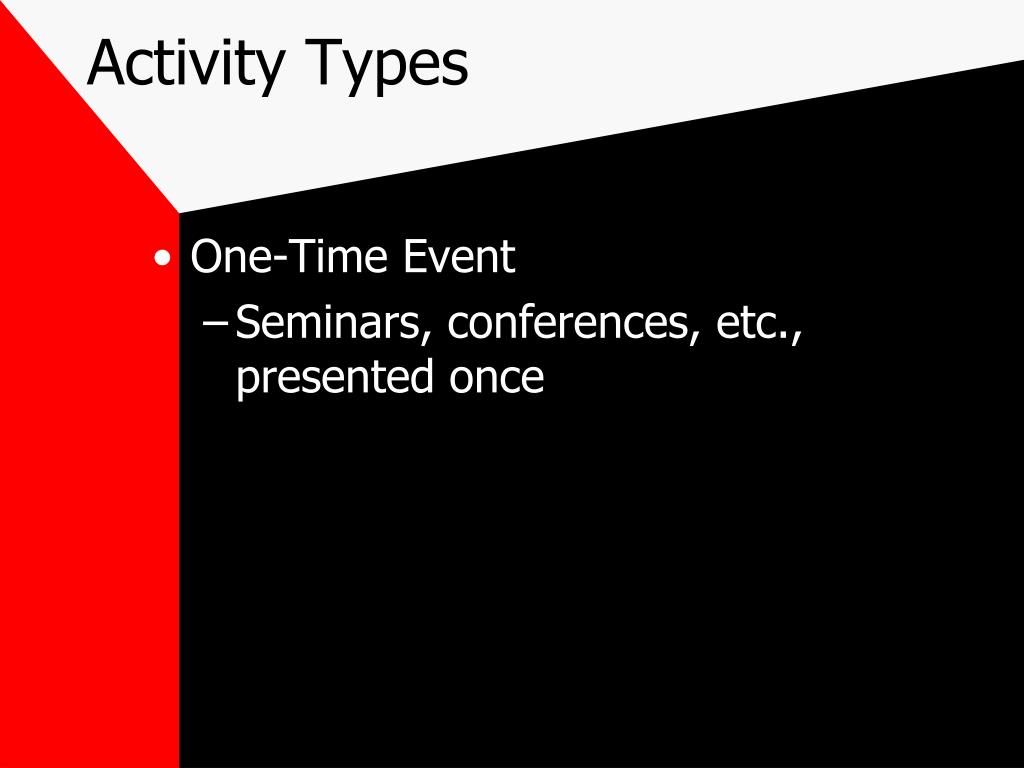 Activity Types

• One-Time Event
– Seminars, conferences, etc., presented once